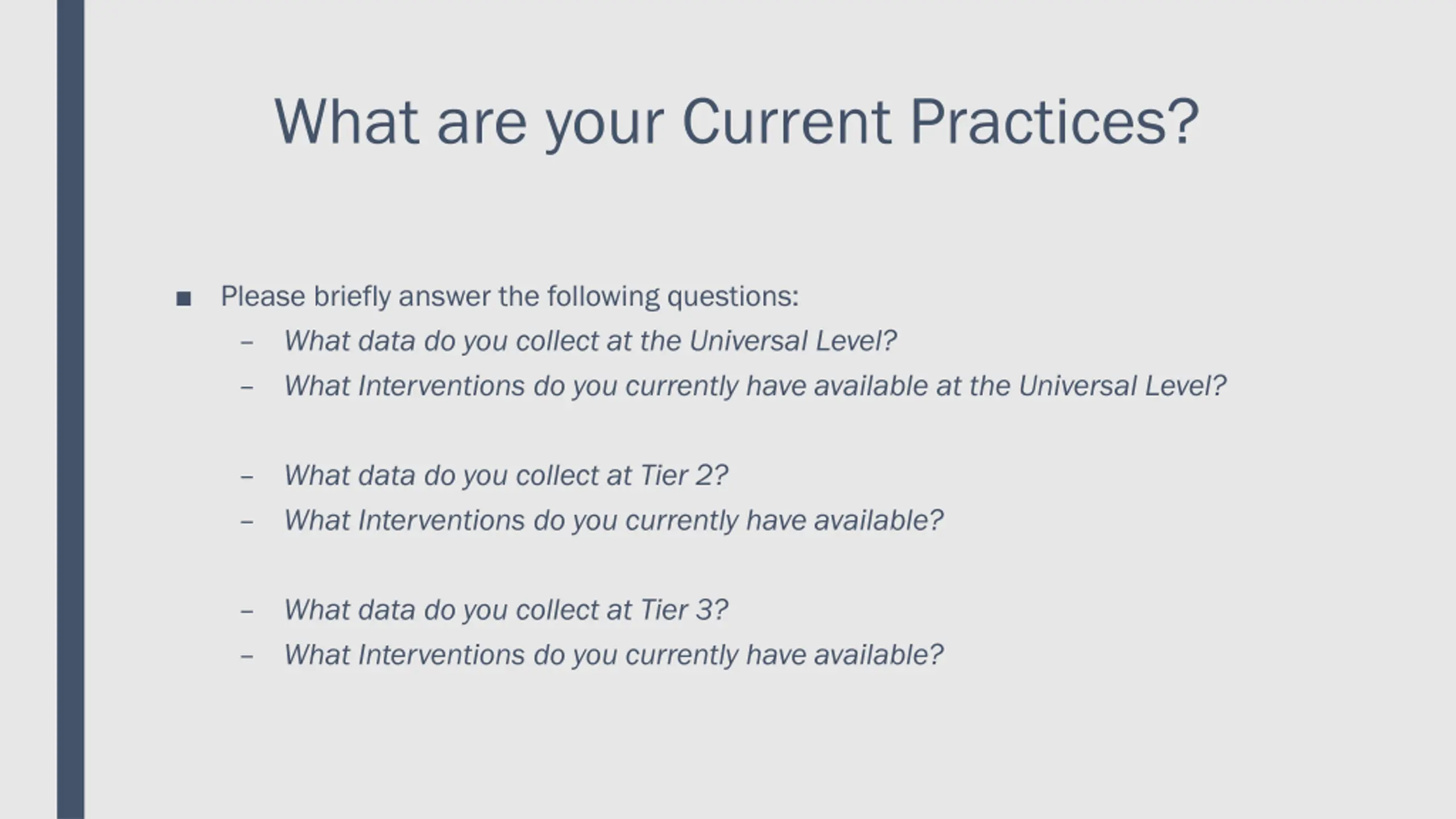 What are your Current Practices?

■ Please briefly answer the following questions:
– What data do you collect at the Universal Level?
– What Interventions do you currently have available at the Universal Level?

– What data do you collect at Tier 2?
– What Interventions do you currently have available?

– What data do you collect at Tier 3?
– What Interventions do you currently have available?